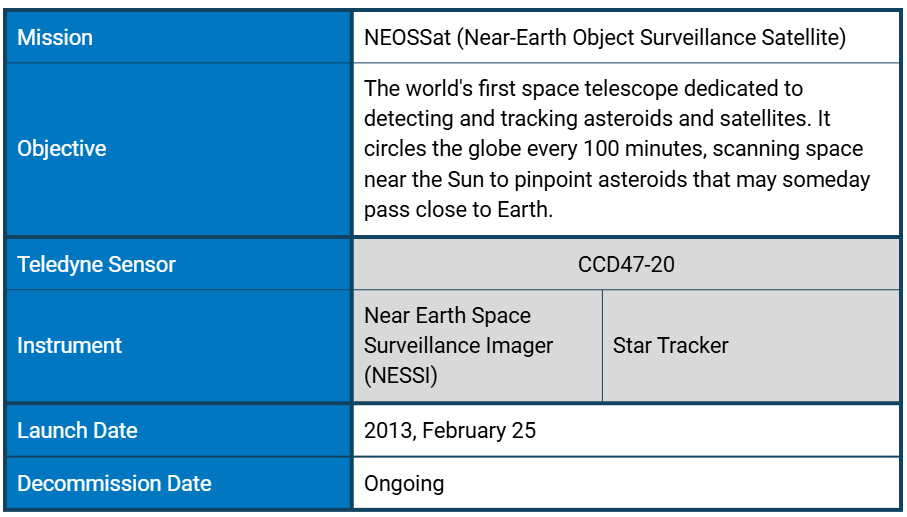 | Mission | NEOSSat (Near-Earth Object Surveillance Satellite) | |
|---|---|---|
| Objective | The world's first space telescope dedicated to detecting and tracking asteroids and satellites. It circles the globe every 100 minutes, scanning space near the Sun to pinpoint asteroids that may someday pass close to Earth. | |
| Teledyne Sensor | CCD47-20 | |
| Instrument | Near Earth Space Surveillance Imager (NESSI) | Star Tracker |
| Launch Date | 2013, February 25 | |
| Decommission Date | Ongoing | |